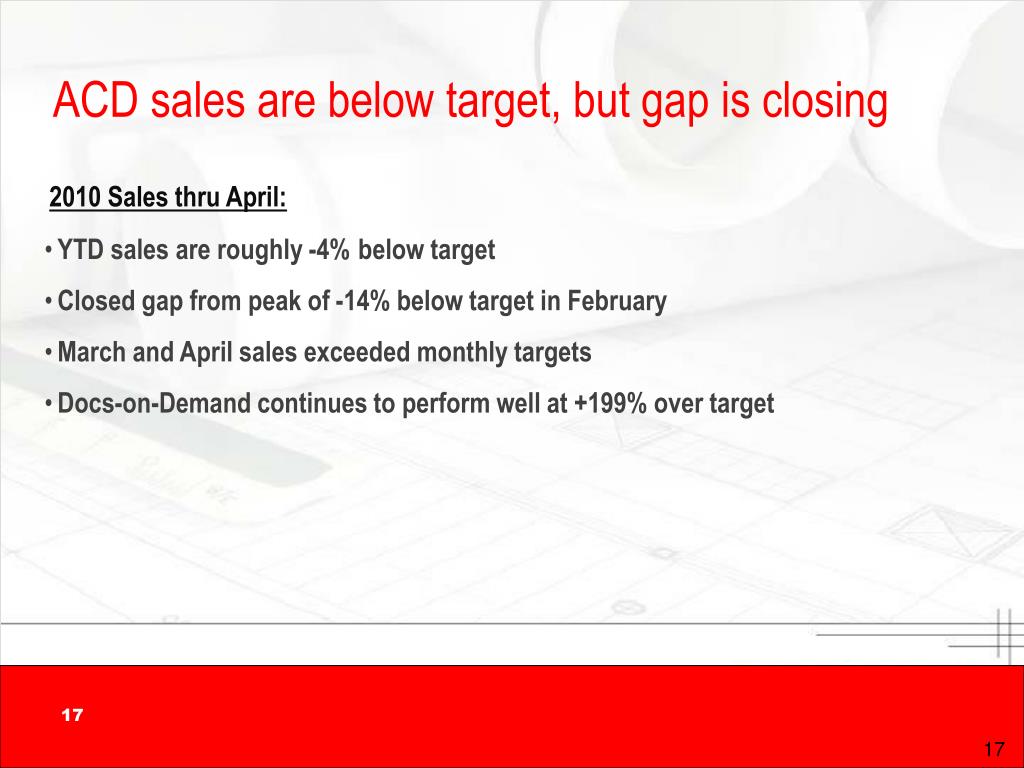 ACD sales are below target, but gap is closing

2010 Sales thru April:

• YTD sales are roughly -4% below target

• Closed gap from peak of -14% below target in February

• March and April sales exceeded monthly targets

• Docs-on-Demand continues to perform well at +199% over target

17

17